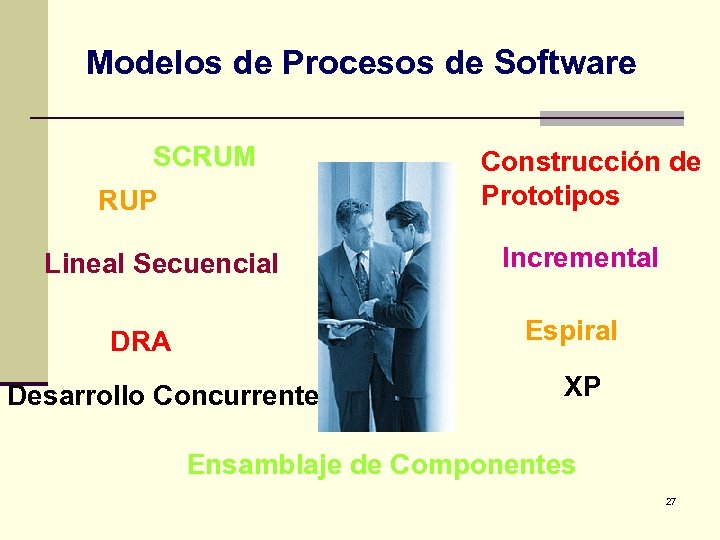 Modelos de Procesos de Software

SCRUM

RUP

Lineal Secuencial

DRA

Desarrollo Concurrente

Construcción de Prototipos

Incremental

Espiral

XP

Ensamblaje de Componentes

27